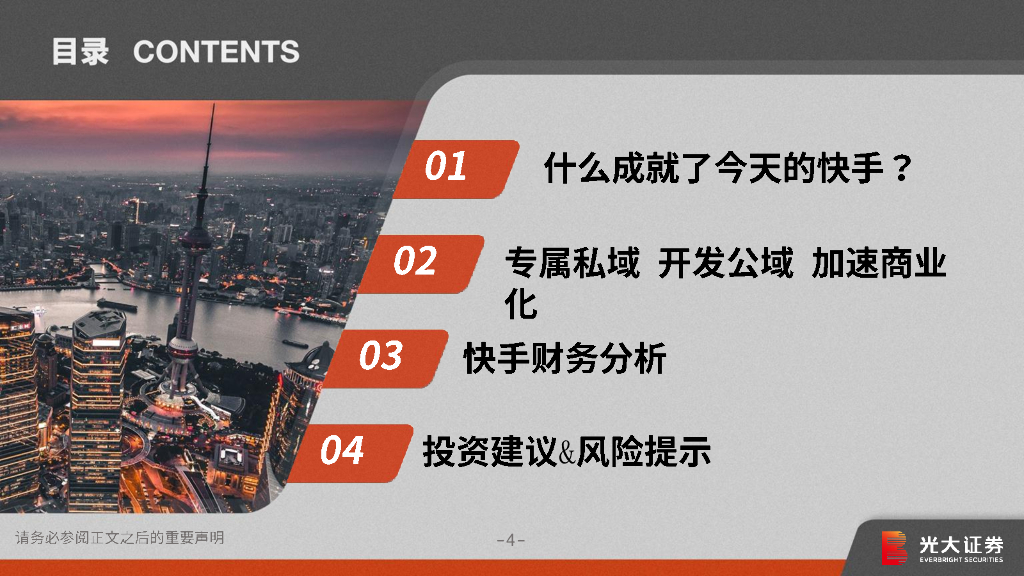 目录 CONTENTS

01 什么成就了今天的快手？

02 专属私域 开发公域 加速商业化

03 快手财务分析

04 投资建议&风险提示

请务必参阅正文之后的重要声明

-4-

光大证券
EVERBRIGHT SECURITIES